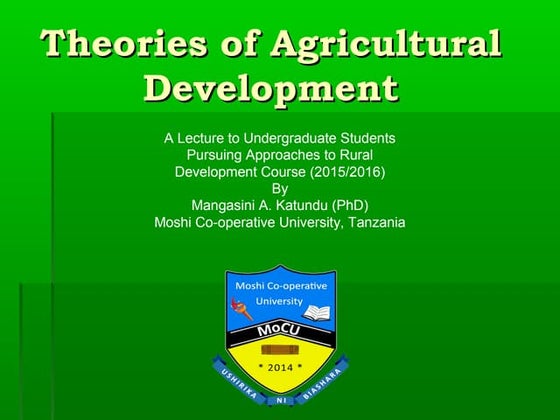 Theories of Agricultural Development

A Lecture to Undergraduate Students Pursuing Approaches to Rural Development Course (2015/2016)
By
Mangasini A. Katundu (PhD)
Moshi Co-operative University, Tanzania

Moshi Co-operative University
MoCU
* 2014 *
USHIRIKA NI BIASHARA